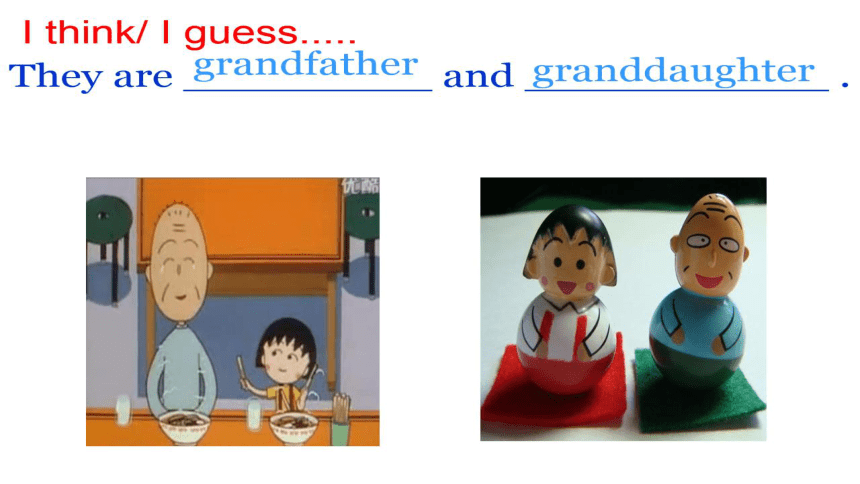 I think/ I guess.....

They are grandfather and granddaughter .

优酷